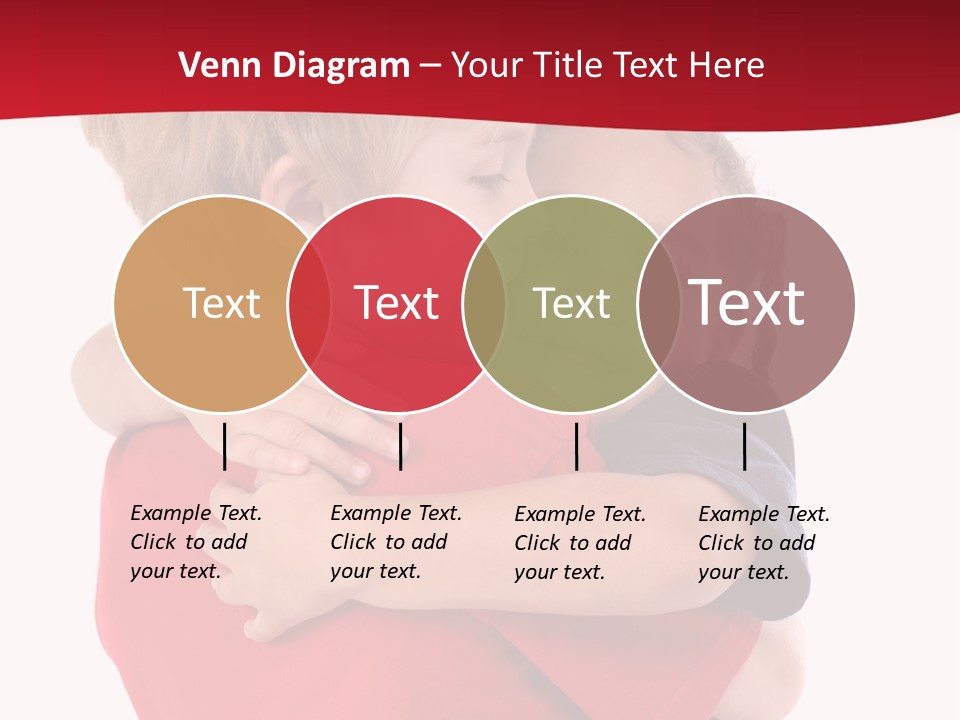 Venn Diagram – Your Title Text Here

Text

Text

Text

Text

Example Text. Click to add your text.

Example Text. Click to add your text.

Example Text. Click to add your text.

Example Text. Click to add your text.